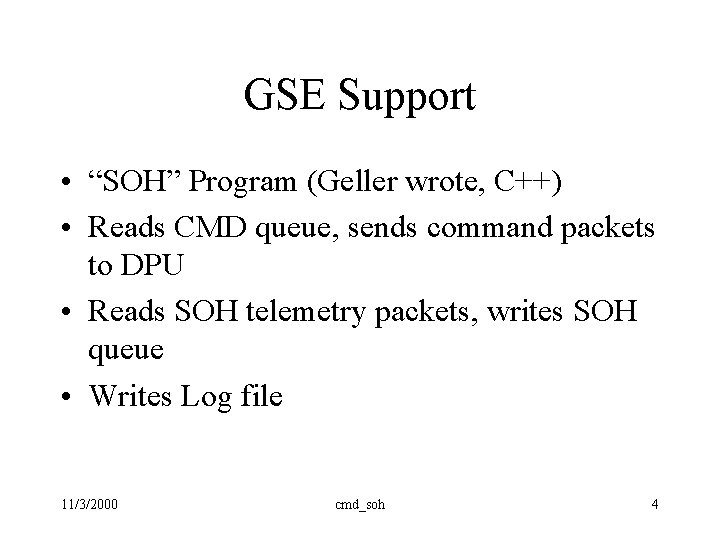 GSE Support

• "SOH" Program (Geller wrote, C++)
• Reads CMD queue, sends command packets to DPU
• Reads SOH telemetry packets, writes SOH queue
• Writes Log file

11/3/2000 cmd_soh 4